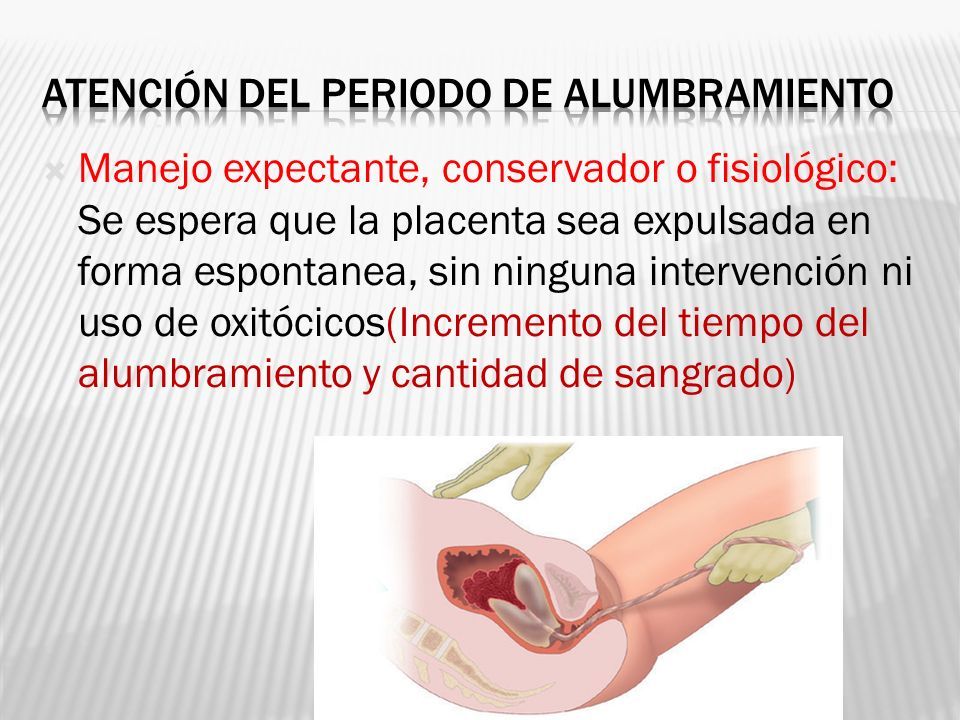 ATENCIÓN DEL PERIODO DE ALUMBRAMIENTO

Manejo expectante, conservador o fisiológico: Se espera que la placenta sea expulsada en forma espontanea, sin ninguna intervención ni uso de oxitócicos(Incremento del tiempo del alumbramiento y cantidad de sangrado)